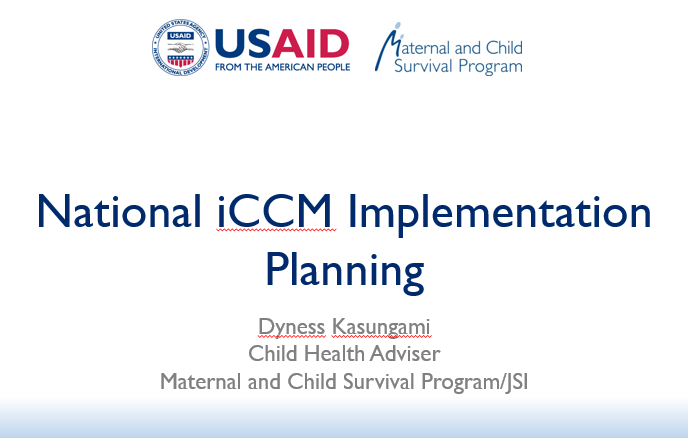 UNITED STATES AGENCY INTERNATIONAL DEVELOPMENT USAID
USAID
FROM THE AMERICAN PEOPLE

Maternal and Child Survival Program

National iCCM Implementation Planning

Dyness Kasungami
Child Health Adviser
Maternal and Child Survival Program/JSI